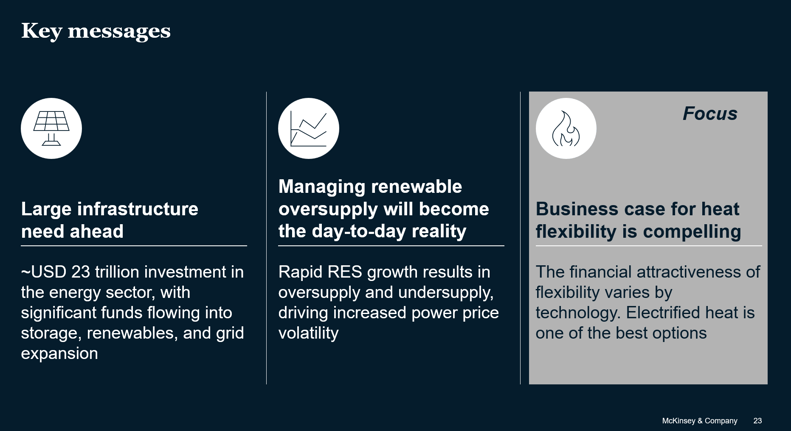 Key messages

Large infrastructure need ahead

~USD 23 trillion investment in the energy sector, with significant funds flowing into storage, renewables, and grid expansion

Managing renewable oversupply will become the day-to-day reality

Rapid RES growth results in oversupply and undersupply, driving increased power price volatility

Focus

Business case for heat flexibility is compelling

The financial attractiveness of flexibility varies by technology. Electrified heat is one of the best options

McKinsey & Company 23